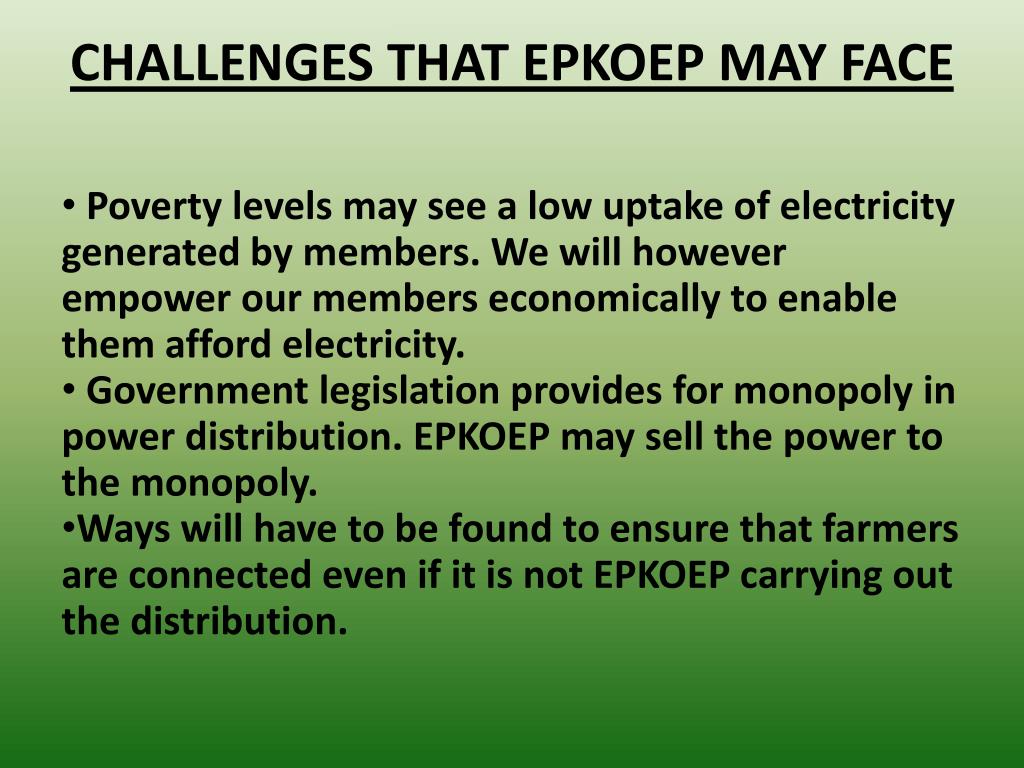 CHALLENGES THAT EPKOEP MAY FACE

• Poverty levels may see a low uptake of electricity generated by members. We will however empower our members economically to enable them afford electricity.
• Government legislation provides for monopoly in power distribution. EPKOEP may sell the power to the monopoly.
•Ways will have to be found to ensure that farmers are connected even if it is not EPKOEP carrying out the distribution.